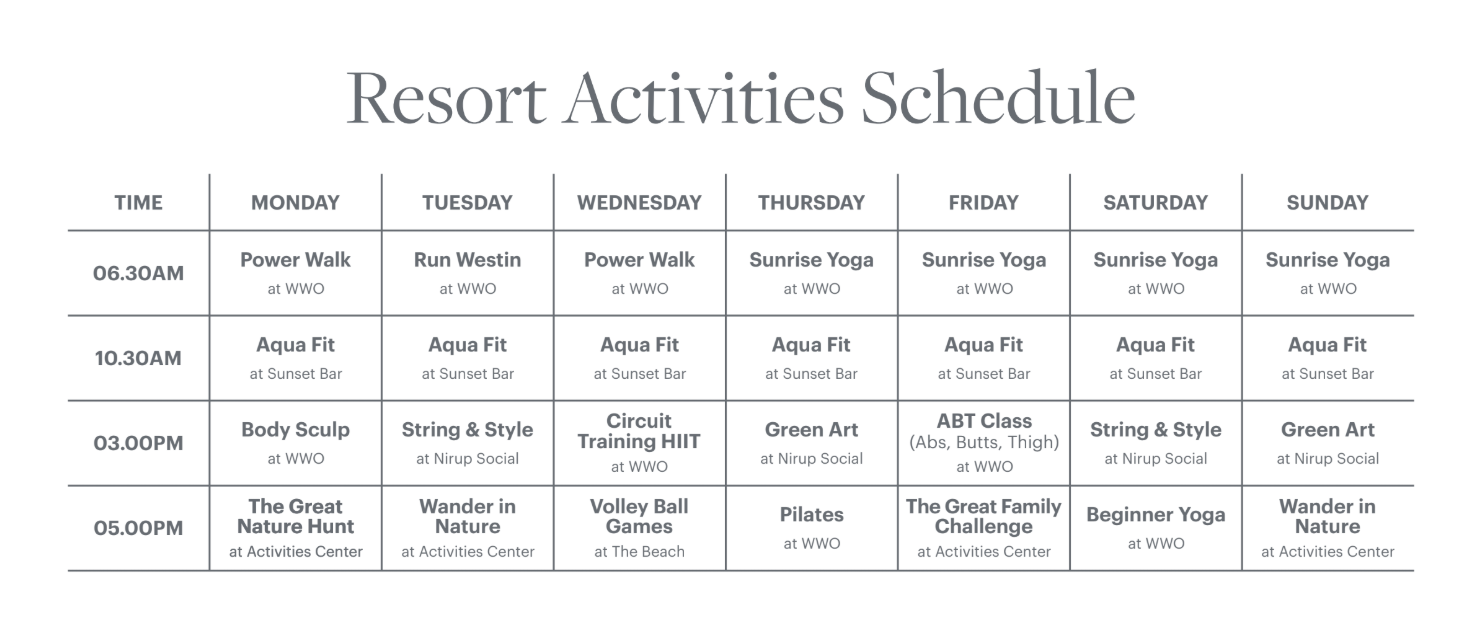 Resort Activities Schedule

| TIME | MONDAY | TUESDAY | WEDNESDAY | THURSDAY | FRIDAY | SATURDAY | SUNDAY |
|---|---|---|---|---|---|---|---|
| 06.30AM | Power Walk at WWO | Run Westin at WWO | Power Walk at WWO | Sunrise Yoga at WWO | Sunrise Yoga at WWO | Sunrise Yoga at WWO | Sunrise Yoga at WWO |
| 10.30AM | Aqua Fit at Sunset Bar | Aqua Fit at Sunset Bar | Aqua Fit at Sunset Bar | Aqua Fit at Sunset Bar | Aqua Fit at Sunset Bar | Aqua Fit at Sunset Bar | Aqua Fit at Sunset Bar |
| 03.00PM | Body Sculp at WWO | String & Style at Nirup Social | Circuit Training HIIT at WWO | Green Art at Nirup Social | ABT Class (Abs, Butts, Thigh) at WWO | String & Style at Nirup Social | Green Art at Nirup Social |
| 05.00PM | The Great Nature Hunt at Activities Center | Wander in Nature at Activities Center | Volley Ball Games at The Beach | Pilates at WWO | The Great Family Challenge at Activities Center | Beginner Yoga at WWO | Wander in Nature at Activities Center |